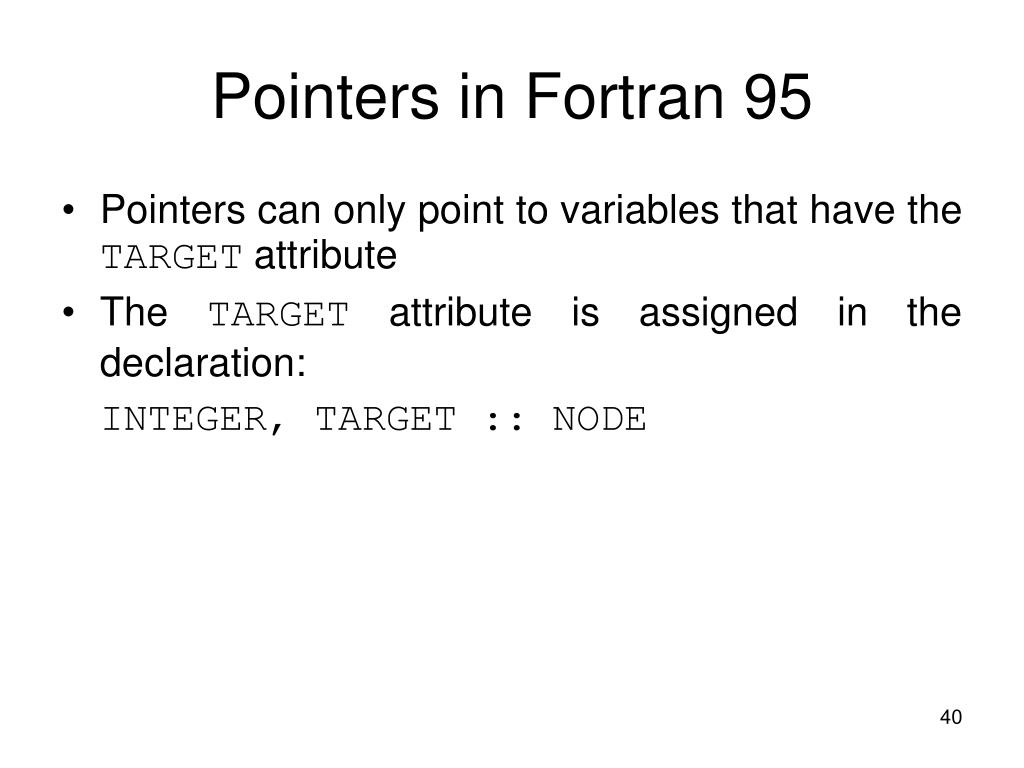 Pointers in Fortran 95

• Pointers can only point to variables that have the TARGET attribute

• The TARGET attribute is assigned in the declaration:

INTEGER, TARGET :: NODE

40